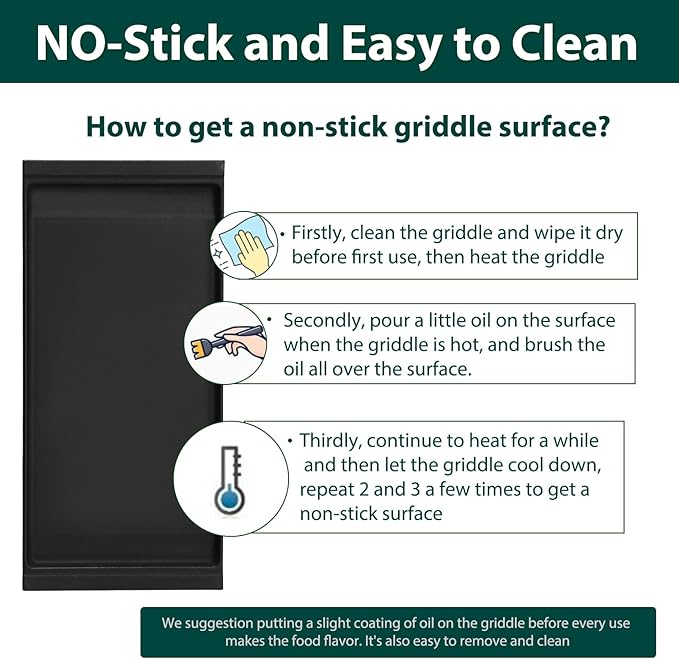 NO-Stick and Easy to Clean

How to get a non-stick griddle surface?

• Firstly, clean the griddle and wipe it dry before first use, then heat the griddle

• Secondly, pour a little oil on the surface when the griddle is hot, and brush the oil all over the surface.

• Thirdly, continue to heat for a while and then let the griddle cool down, repeat 2 and 3 a few times to get a non-stick surface

We suggestion putting a slight coating of oil on the griddle before every use makes the food flavor. It's also easy to remove and clean